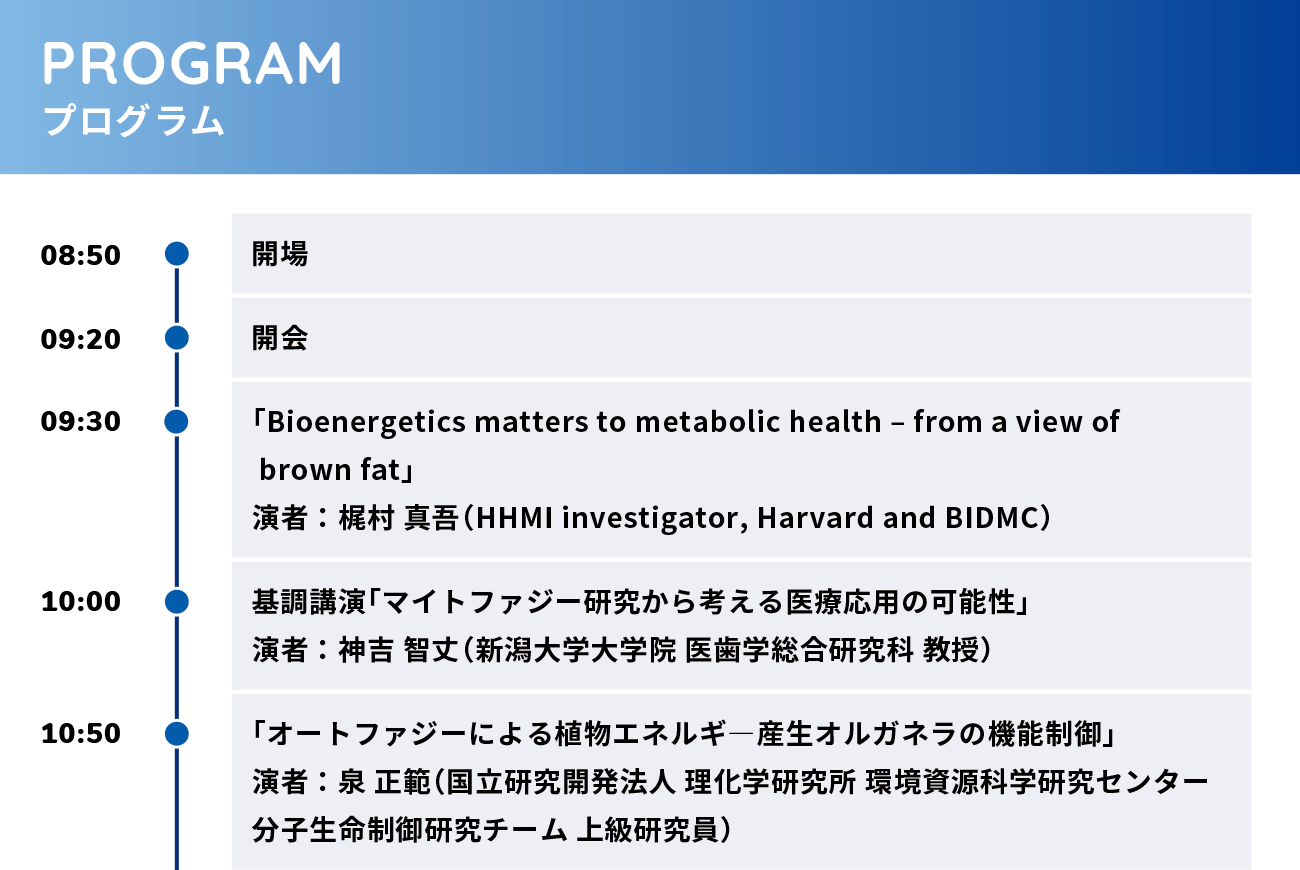 PROGRAM
プログラム

08:50
開場

09:20
開会

09:30
「Bioenergetics matters to metabolic health – from a view of brown fat」
演者：梶村 真吾（HHMI investigator, Harvard and BIDMC）

10:00
基調講演「マイトファジー研究から考える医療応用の可能性」
演者：神吉 智丈（新潟大学大学院 医歯学総合研究科 教授）

10:50
「オートファジーによる植物エネルギ―産生オルガネラの機能制御」
演者：泉 正範（国立研究開発法人 理化学研究所 環境資源科学研究センター 分子生命制御研究チーム 上級研究員）